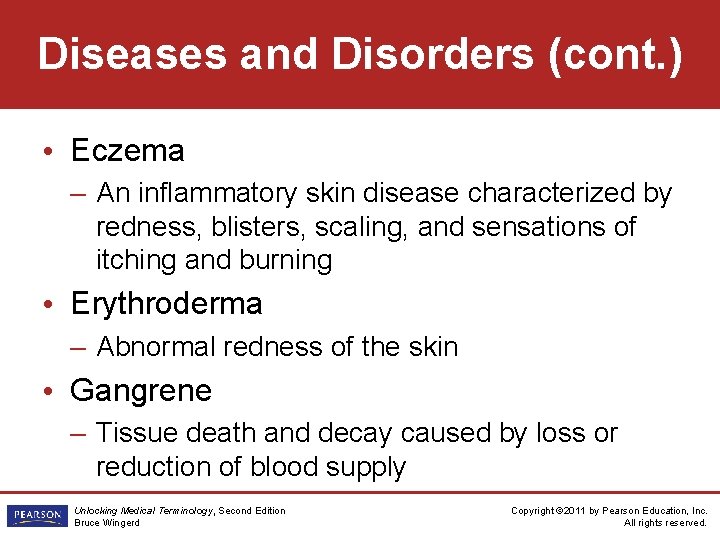 Diseases and Disorders (cont.)

• Eczema
– An inflammatory skin disease characterized by redness, blisters, scaling, and sensations of itching and burning
• Erythroderma
– Abnormal redness of the skin
• Gangrene
– Tissue death and decay caused by loss or reduction of blood supply

PEARSON

Unlocking Medical Terminology, Second Edition
Bruce Wingerd

Copyright ©2011 by Pearson Education, Inc.
All rights reserved.